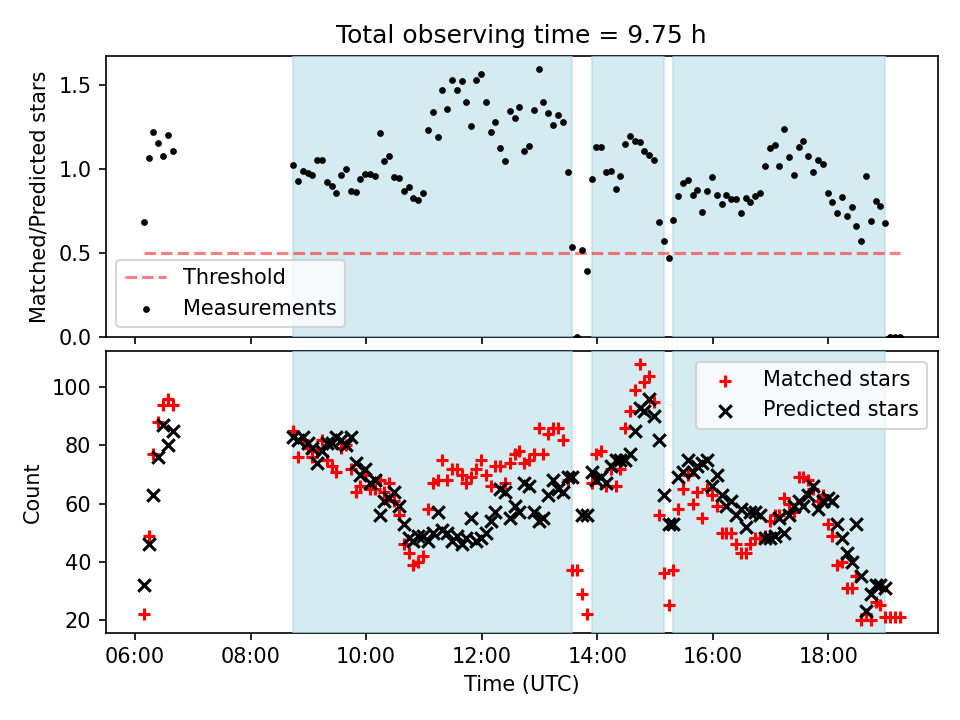 Total observing time = 9.75 h

Matched/Predicted stars

1.5
1.0
0.5
0.0

Threshold
Measurements

Count

100
80
60
40
20

Matched stars
Predicted stars

06:00 08:00 10:00 12:00 14:00 16:00 18:00

Time (UTC)